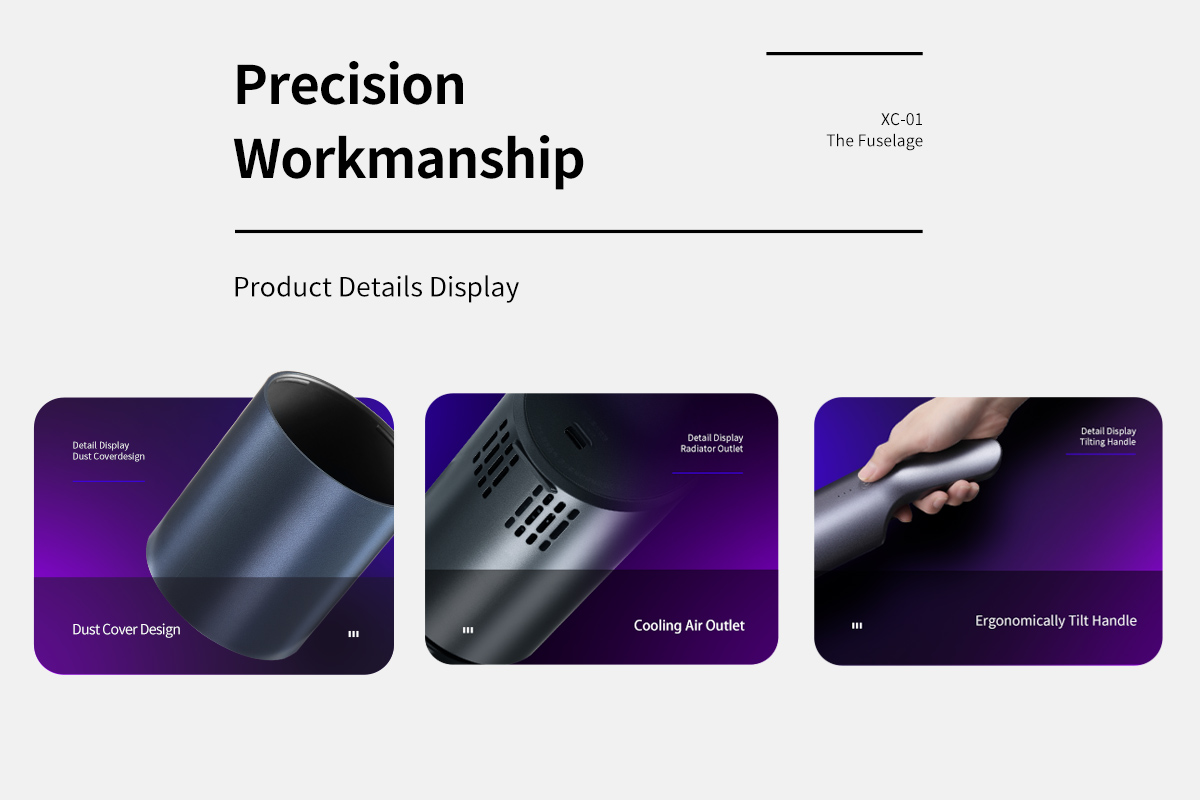 Precision Workmanship

XC-01
The Fuselage

Product Details Display

Detail Display
Dust Coverdesign

Dust Cover Design

Detail Display
Radiator Outlet

Cooling Air Outlet

Detail Display
Tilting Handle

Ergonomically Tilt Handle